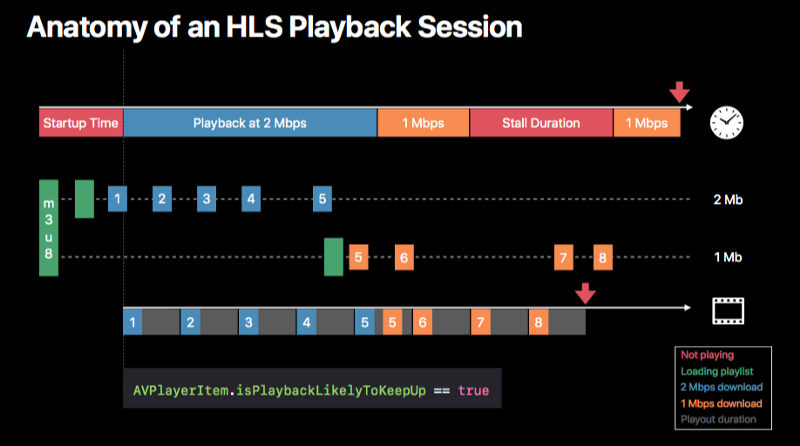 Anatomy of an HLS Playback Session

Startup Time
Playback at 2 Mbps
1 Mbps
Stall Duration
1 Mbps

m3u8

1 2 3 4 5
2 Mb

5 6 7 8
1 Mb

1 2 3 4 5 5 6 7 8

AVPlayerItem.isPlaybackLikelyToKeepUp == true

Not playing
Loading playlist
2 Mbps download
1 Mbps download
Playout duration